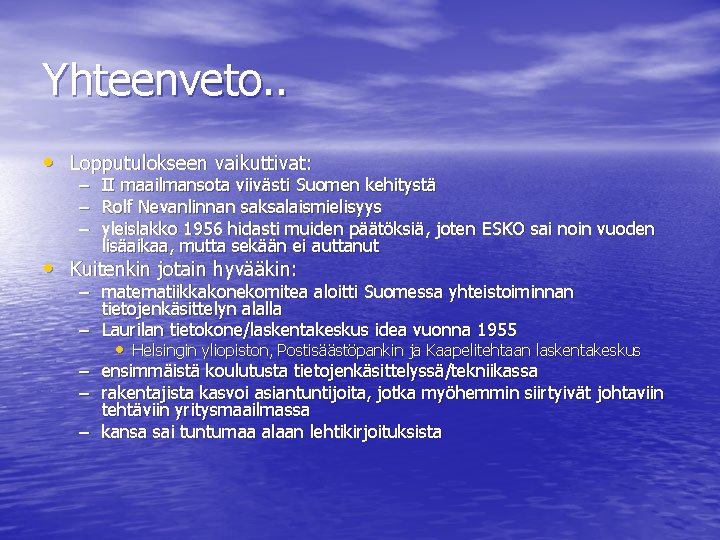 Yhteenveto..

• Lopputulokseen vaikuttivat:
– II maailmansota viivästi Suomen kehitystä
– Rolf Nevanlinnan saksalaismielisyys
– yleislakko 1956 hidasti muiden päätöksiä, joten ESKO sai noin vuoden lisäaikaa, mutta sekään ei auttanut

• Kuitenkin jotain hyvääkin:
– matematiikkakonekomitea aloitti Suomessa yhteistoiminnan tietojenkäsittelyn alalla
– Laurilan tietokone/laskentakeskus idea vuonna 1955
• Helsingin yliopiston, Postisäästöpankin ja Kaapelitehtaan laskentakeskus
– ensimmäistä koulutusta tietojenkäsittelyssä/tekniikassa
– rakentajista kasvoi asiantuntijoita, jotka myöhemmin siirtyivät johtaviin tehtäviin yritysmaailmassa
– kansa sai tuntumaa alaan lehtikirjoituksista